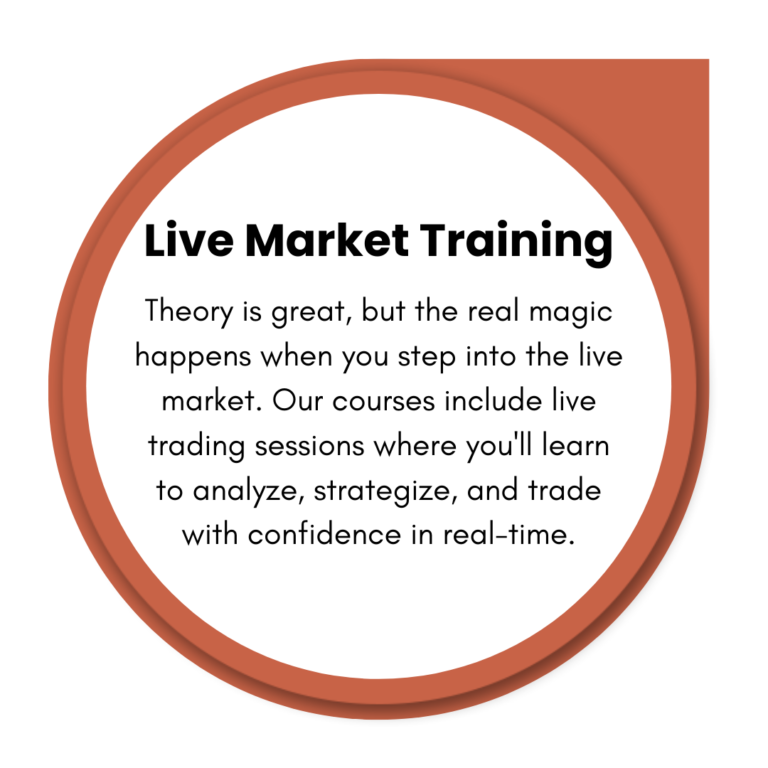 Live Market Training

Theory is great, but the real magic happens when you step into the live market. Our courses include live trading sessions where you'll learn to analyze, strategize, and trade with confidence in real-time.